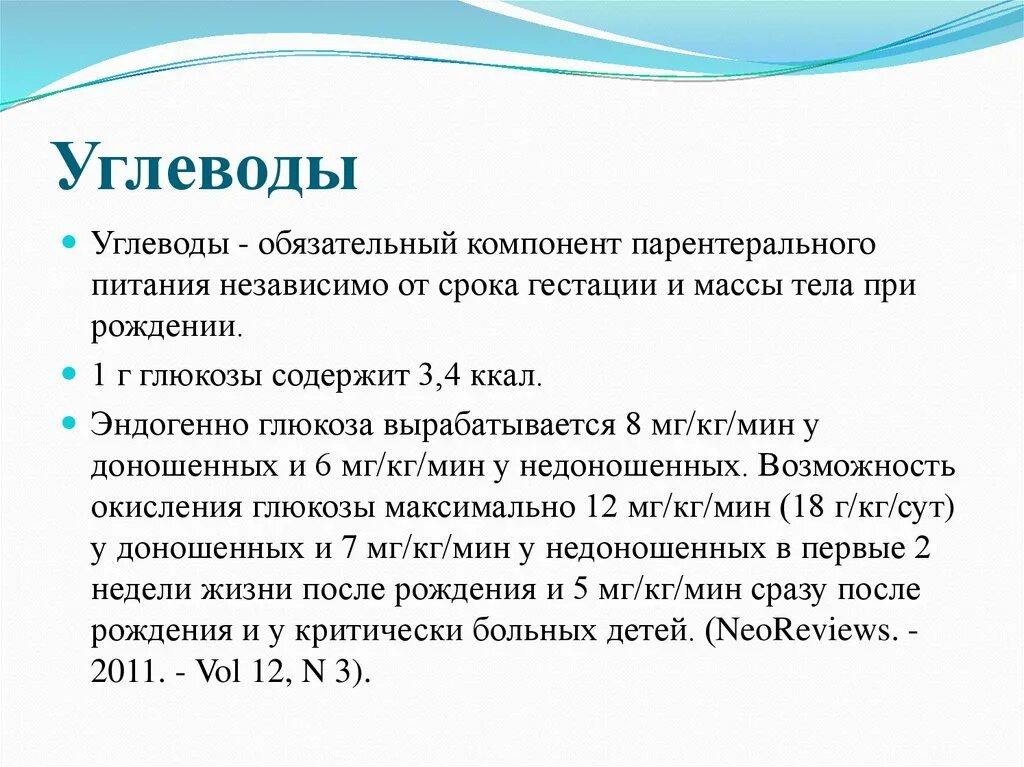 Углеводы

Углеводы - обязательный компонент парентерального питания независимо от срока гестации и массы тела при рождении.

1 г глюкозы содержит 3,4 ккал.

Эндогенно глюкоза вырабатывается 8 мг/кг/мин у доношенных и 6 мг/кг/мин у недоношенных. Возможность окисления глюкозы максимально 12 мг/кг/мин (18 г/кг/сут) у доношенных и 7 мг/кг/мин у недоношенных в первые 2 недели жизни после рождения и 5 мг/кг/мин сразу после рождения и у критически больных детей. (NeoReviews. - 2011. - Vol 12, N 3).